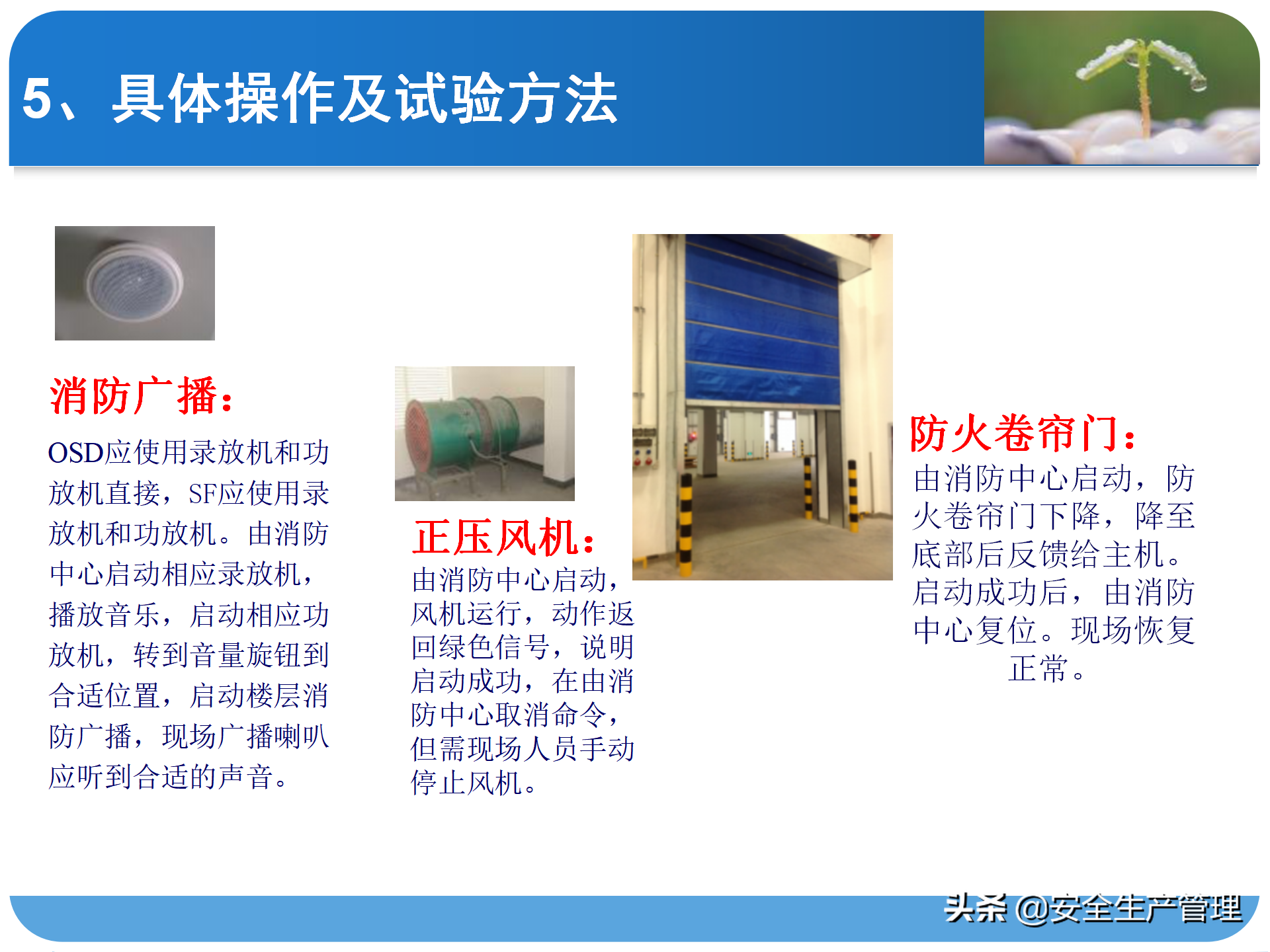 5、具体操作及试验方法

消防广播：

OSD应使用录放机和功放机直接，SF应使用录放机和功放机。由消防中心启动相应录放机，播放音乐，启动相应功放机，转到音量旋钮到合适位置，启动楼层消防广播，现场广播喇叭应听到合适的声音。

正压风机：

由消防中心启动，风机运行，动作返回绿色信号，说明启动成功，在由消防中心取消命令，但需现场人员手动停止风机。

防火卷帘门：

由消防中心启动，防火卷帘门下降，降至底部后反馈给主机。启动成功后，由消防中心复位。现场恢复正常。

头条 @安全生产管理